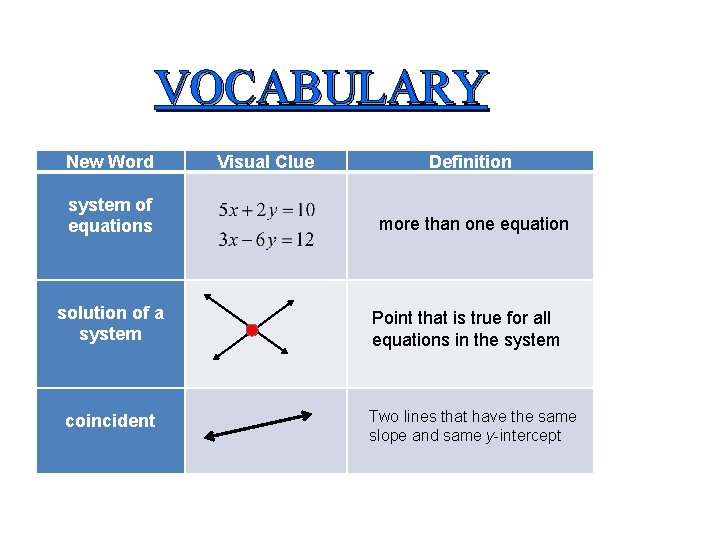 VOCABULARY

| New Word | Visual Clue | Definition |
|---|---|---|
| system of equations | $5x+2y=10$ $3x-6y=12$ | more than one equation |
| solution of a system | | Point that is true for all equations in the system |
| coincident | | Two lines that have the same slope and same $y$-intercept |